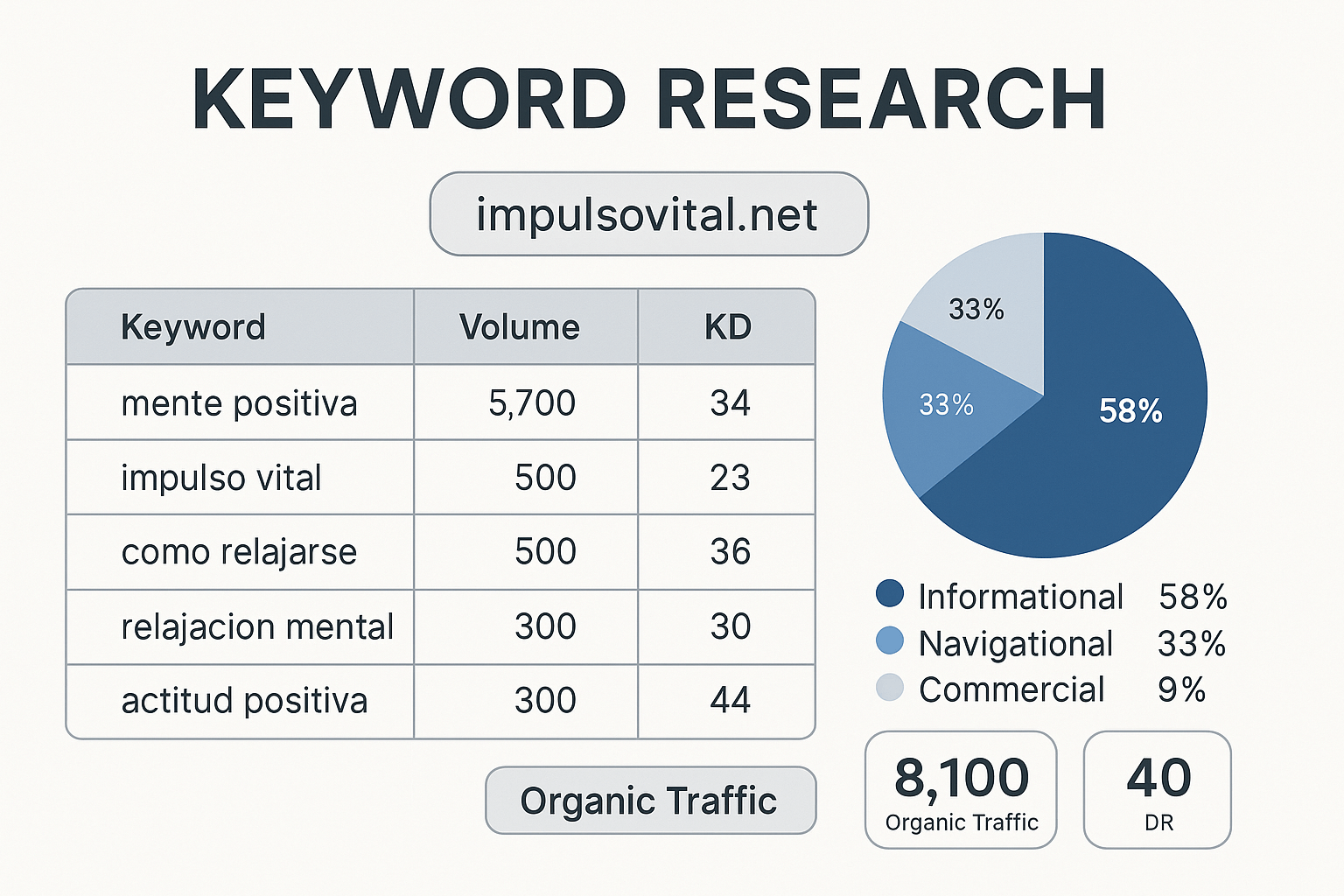 KEYWORD RESEARCH

impulsovital.net

| Keyword | Volume | KD |
|---|---|---|
| mente positiva | 5,700 | 34 |
| impulso vital | 500 | 23 |
| como relajarse | 500 | 36 |
| relajacion mental | 300 | 30 |
| actitud positiva | 300 | 44 |

33%
33%
58%

Informational 58%
Navigational 33%
Commercial 9%

Organic Traffic

8,100
Organic Traffic

40
DR